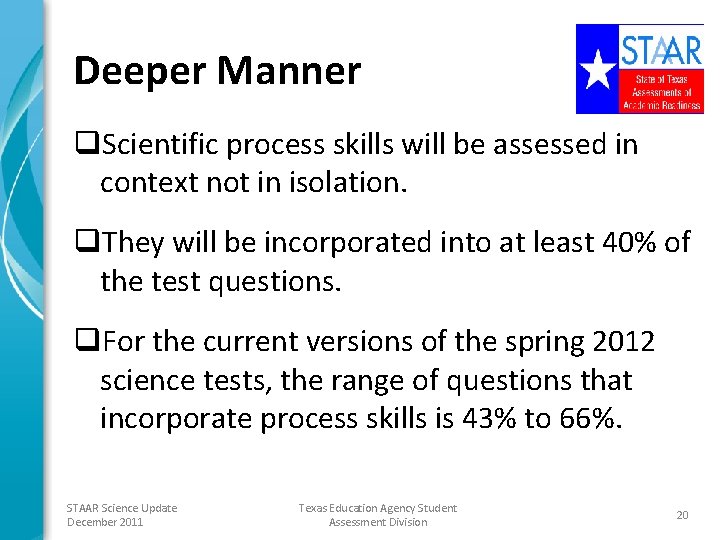 Deeper Manner

STAAR
State of Texas Assessments of Academic Readiness

❑Scientific process skills will be assessed in context not in isolation.

❑They will be incorporated into at least 40% of the test questions.

❑For the current versions of the spring 2012 science tests, the range of questions that incorporate process skills is 43% to 66%.

STAAR Science Update
December 2011

Texas Education Agency Student Assessment Division

20